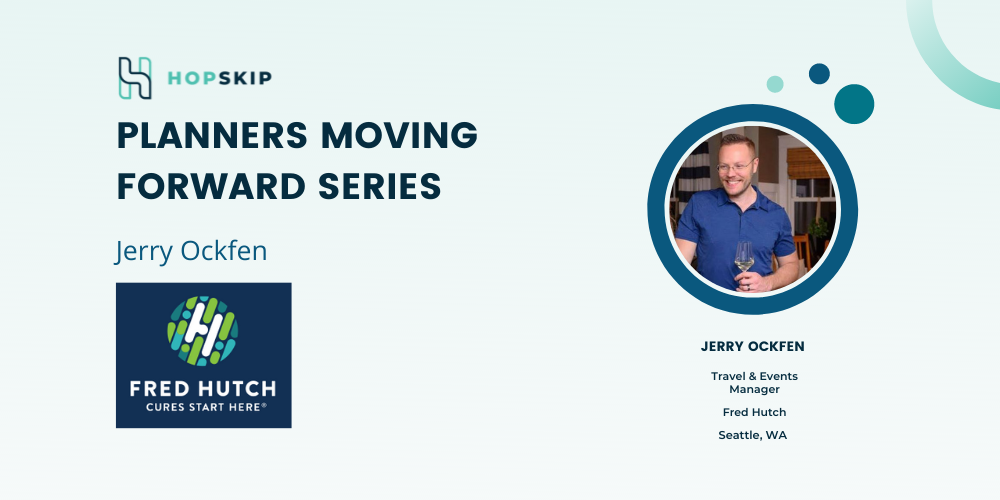 HOPSKIP

PLANNERS MOVING FORWARD SERIES

Jerry Ockfen

FRED HUTCH
CURES START HERE®

JERRY OCKFEN

Travel & Events Manager

Fred Hutch

Seattle, WA